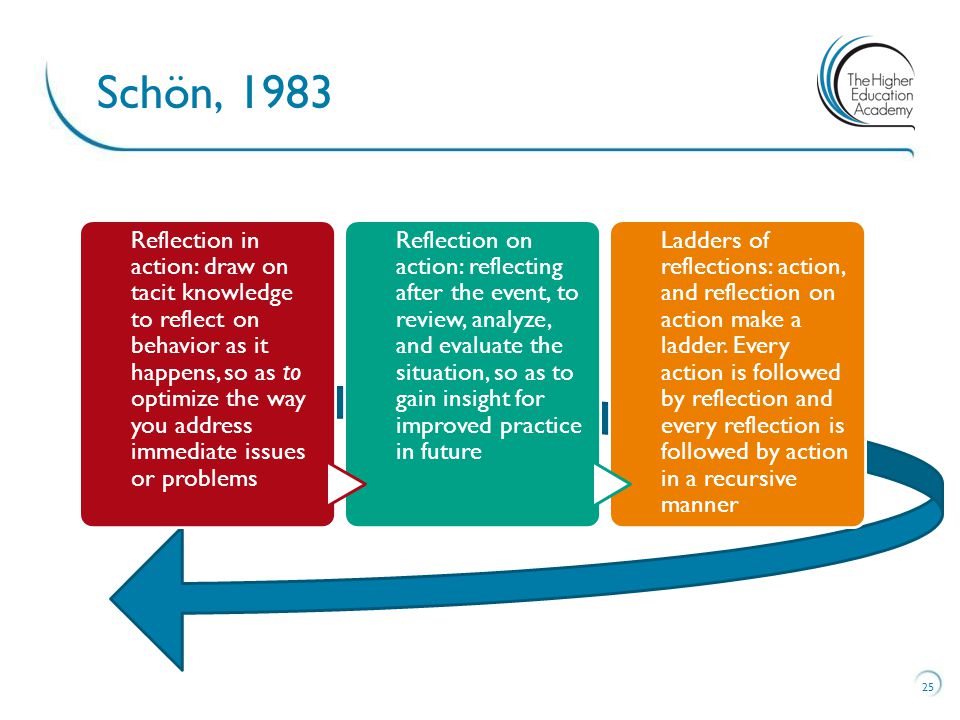 Schön, 1983

The Higher Education Academy

Reflection in action: draw on tacit knowledge to reflect on behavior as it happens, so as to optimize the way you address immediate issues or problems

Reflection on action: reflecting after the event, to review, analyze, and evaluate the situation, so as to gain insight for improved practice in future

Ladders of reflections: action, and reflection on action make a ladder. Every action is followed by reflection and every reflection is followed by action in a recursive manner

25